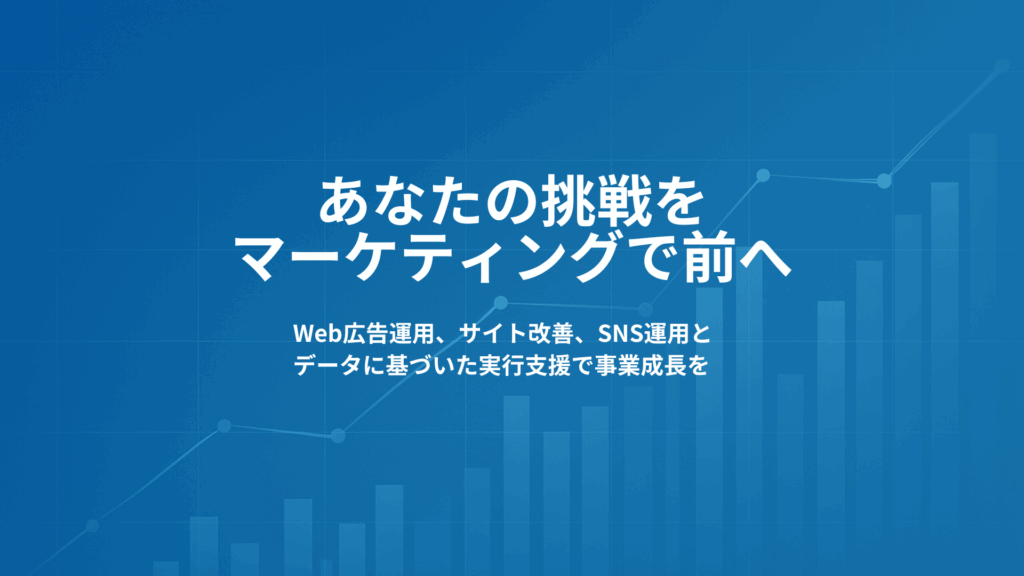 あなたの挑戦を
マーケティングで前へ

Web広告運用、サイト改善、SNS運用と
データに基づいた実行支援で事業成長を